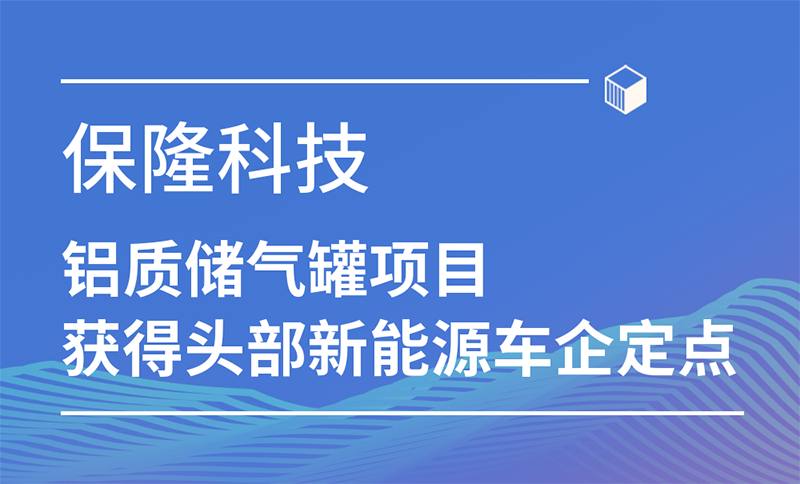 保隆科技

铝质储气罐项目
获得头部新能源车企定点